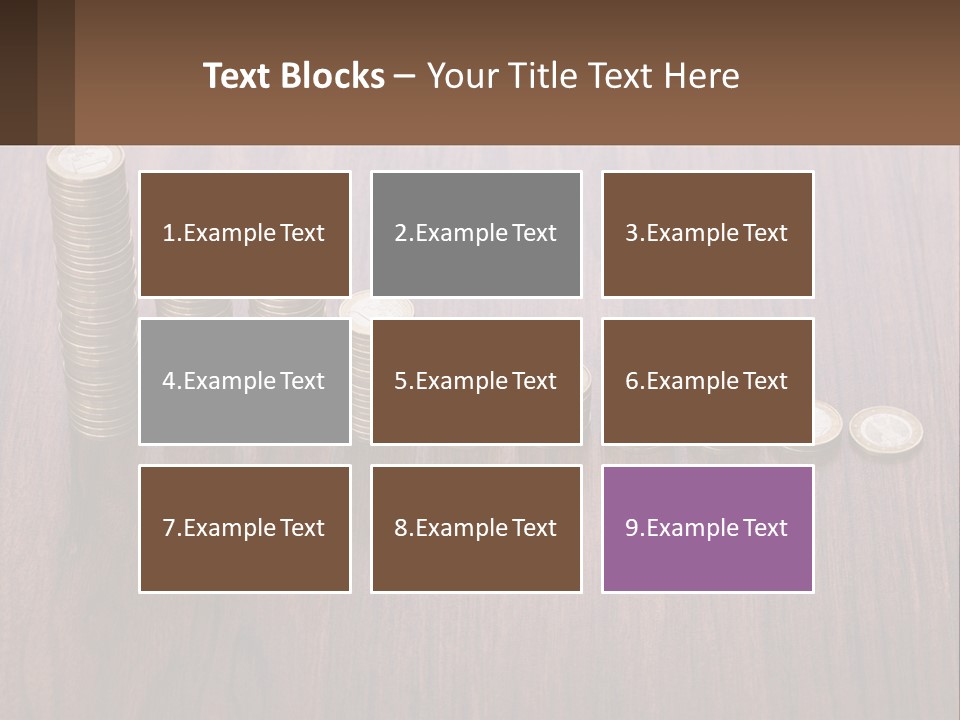 Text Blocks – Your Title Text Here

1.Example Text

2.Example Text

3.Example Text

4.Example Text

5.Example Text

6.Example Text

7.Example Text

8.Example Text

9.Example Text